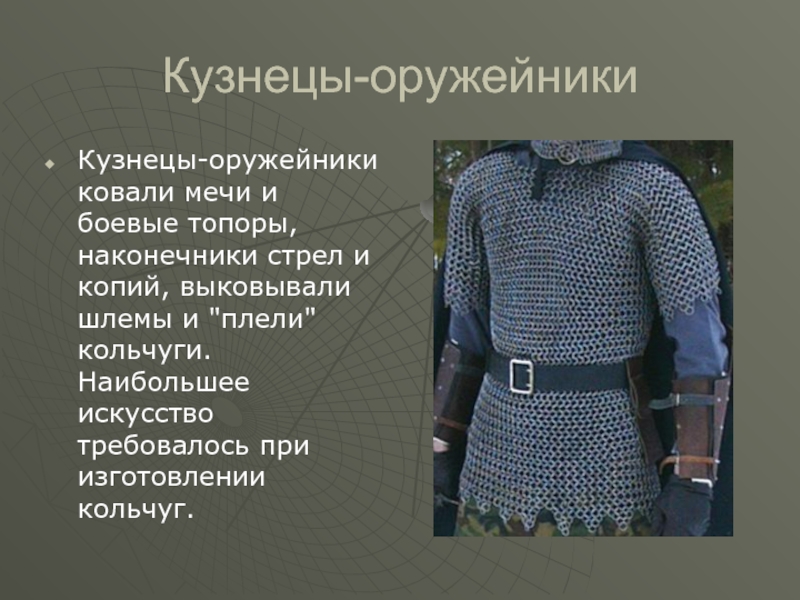 Кузнецы-оружейники

Кузнецы-оружейники ковали мечи и боевые топоры, наконечники стрел и копий, выковывали шлемы и "плели" кольчуги. Наибольшее искусство требовалось при изготовлении кольчуг.